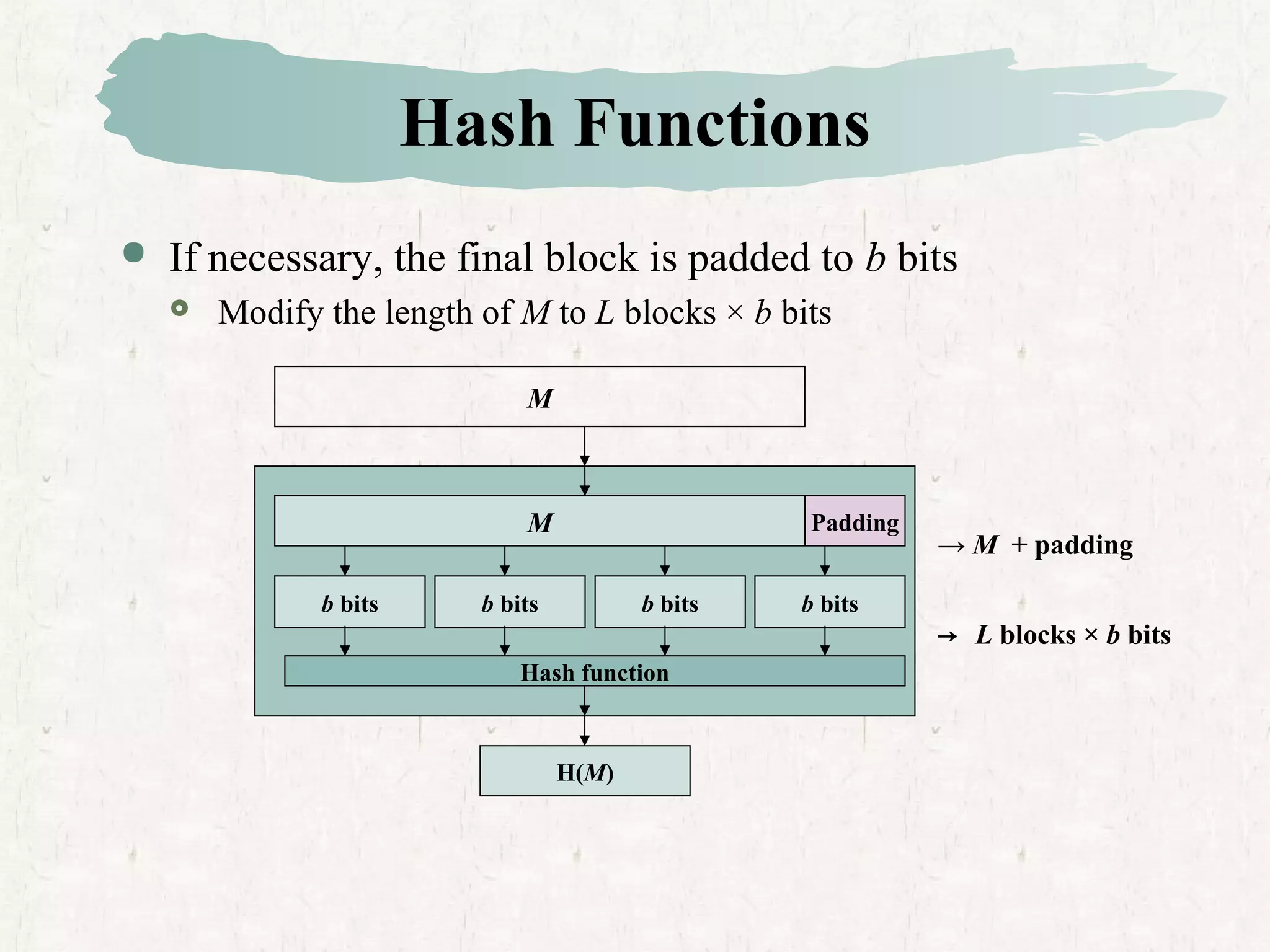 Hash Functions

If necessary, the final block is padded to $b$ bits

Modify the length of $M$ to $L$ blocks × $b$ bits

$M$

$M$

Padding

→ $M$ + padding

$b$ bits

$b$ bits

$b$ bits

$b$ bits

→ $L$ blocks × $b$ bits

Hash function

H($M$)